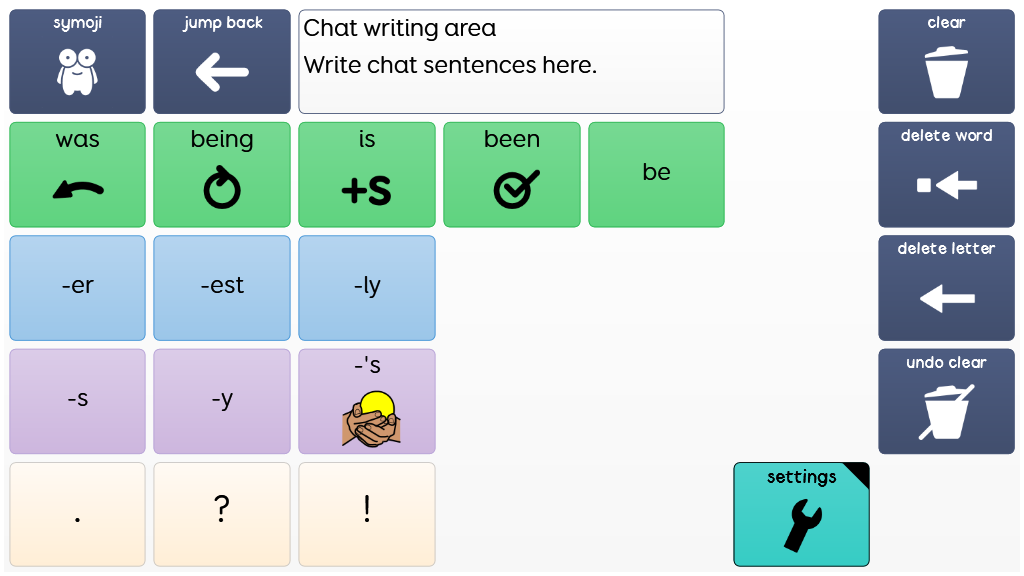 symoji

jump back

Chat writing area
Write chat sentences here.

clear

was

being

is
+S

been

be

delete word

-er

-est

-ly

delete letter

-s

-y

-'s

undo clear

.

?

!

settings